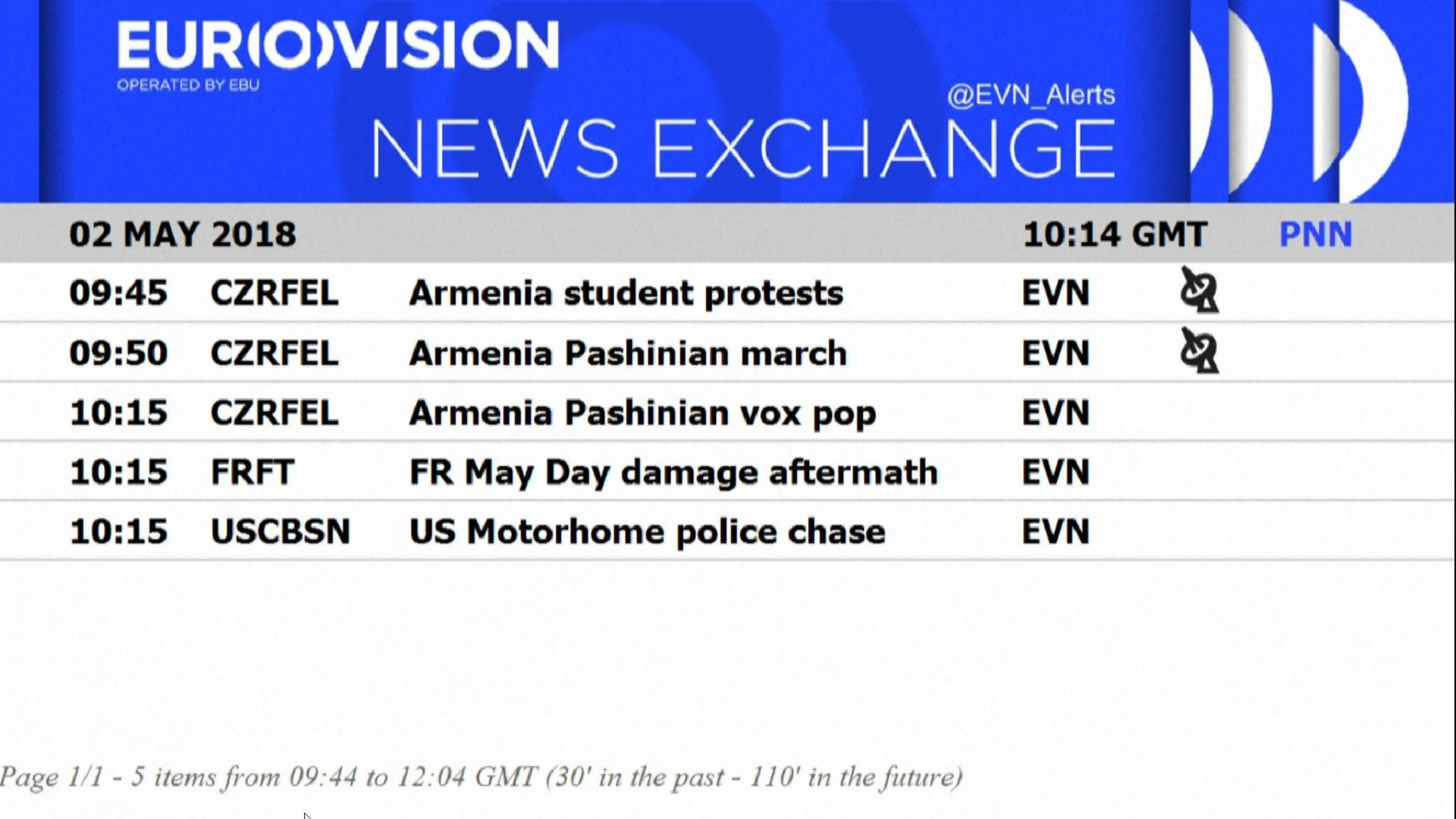 EUR(O)VISION
OPERATED BY EBU

@EVN_Alerts
NEWS EXCHANGE

| 02 MAY 2018 | | | 10:14 GMT | PNN |
|---|---|---|---|---|
| 09:45 | CZRFEL | Armenia student protests | EVN | |
| 09:50 | CZRFEL | Armenia Pashinian march | EVN | |
| 10:15 | CZRFEL | Armenia Pashinian vox pop | EVN | |
| 10:15 | FRFT | FR May Day damage aftermath | EVN | |
| 10:15 | USCBSN | US Motorhome police chase | EVN | |

Page 1/1 - 5 items from 09:44 to 12:04 GMT (30' in the past - 110' in the future)